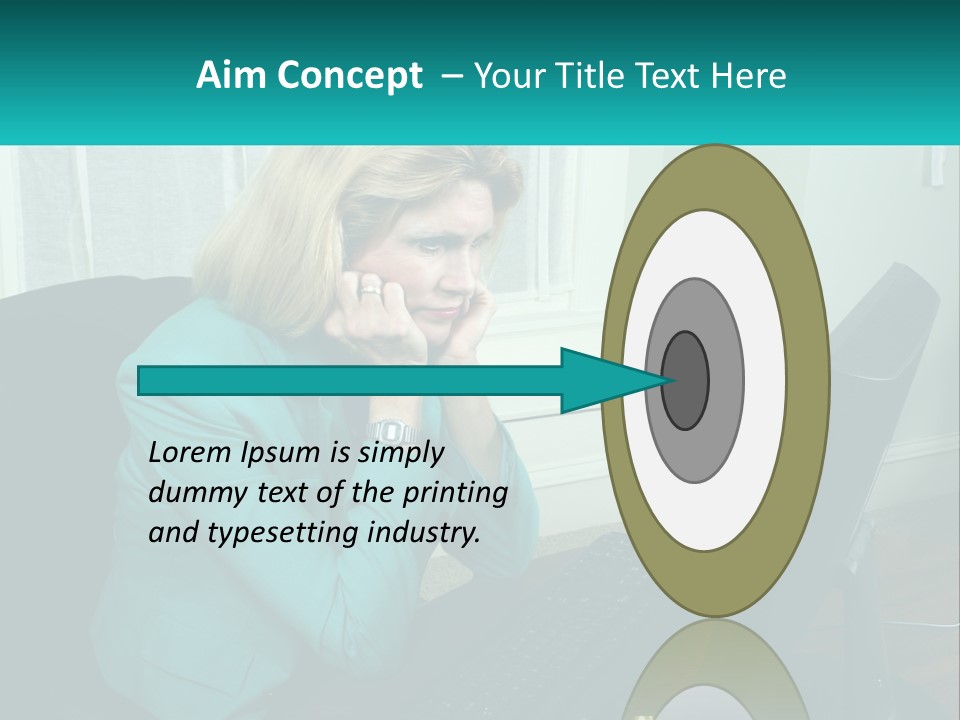 Aim Concept – Your Title Text Here

Lorem Ipsum is simply dummy text of the printing and typesetting industry.